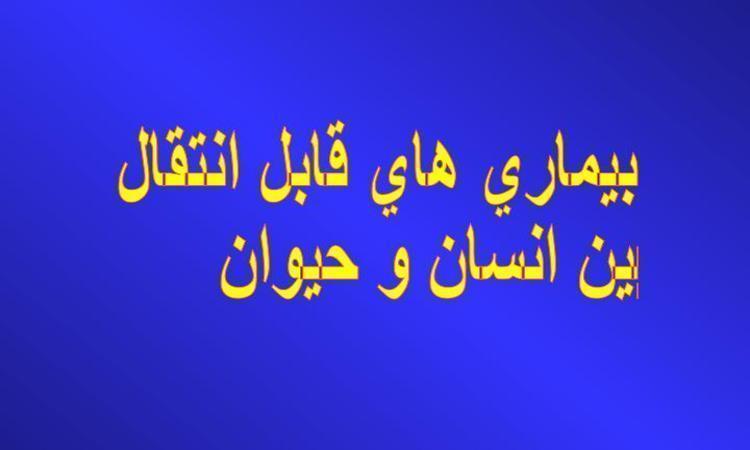 بيماري هاي قابل انتقال
بين انسان و حيوان